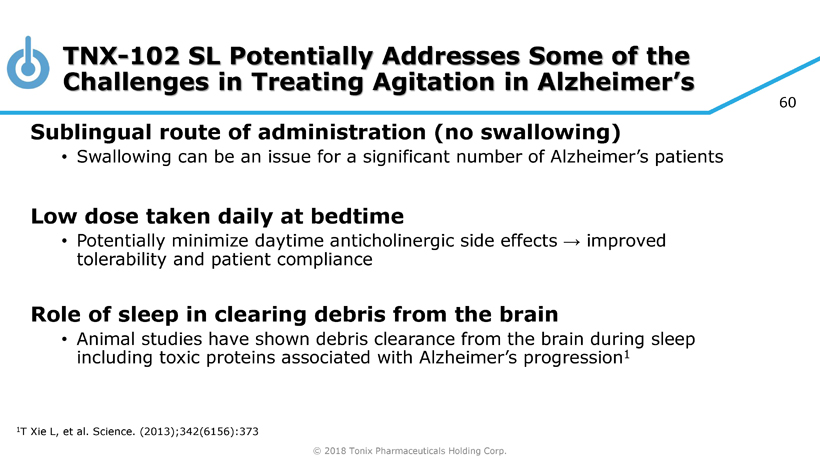 TNX-102 SL Potentially Addresses Some of the Challenges in Treating Agitation in Alzheimer's

60

Sublingual route of administration (no swallowing)
• Swallowing can be an issue for a significant number of Alzheimer's patients

Low dose taken daily at bedtime
• Potentially minimize daytime anticholinergic side effects → improved tolerability and patient compliance

Role of sleep in clearing debris from the brain
• Animal studies have shown debris clearance from the brain during sleep including toxic proteins associated with Alzheimer's progression$^1$

$^1$T Xie L, et al. Science. (2013);342(6156):373

© 2018 Tonix Pharmaceuticals Holding Corp.